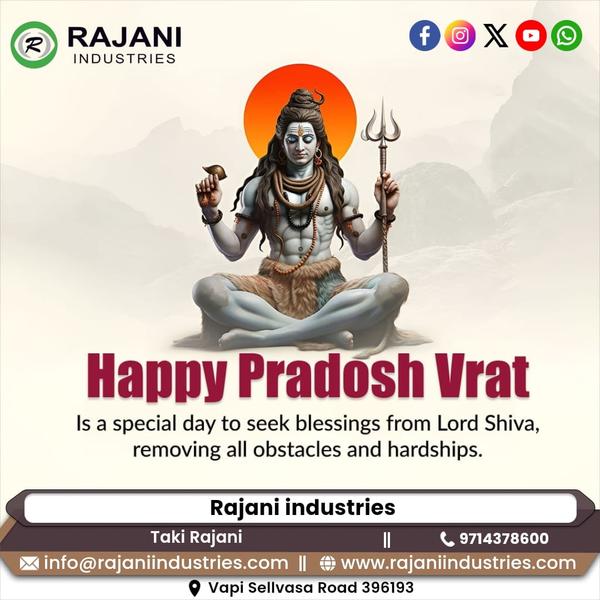 R RAJANI INDUSTRIES

Happy Pradosh Vrat

Is a special day to seek blessings from Lord Shiva, removing all obstacles and hardships.

Rajani industries

Taki Rajani || 9714378600

info@rajaniindustries.com || www.rajaniindustries.com

Vapi Sellvasa Road 396193